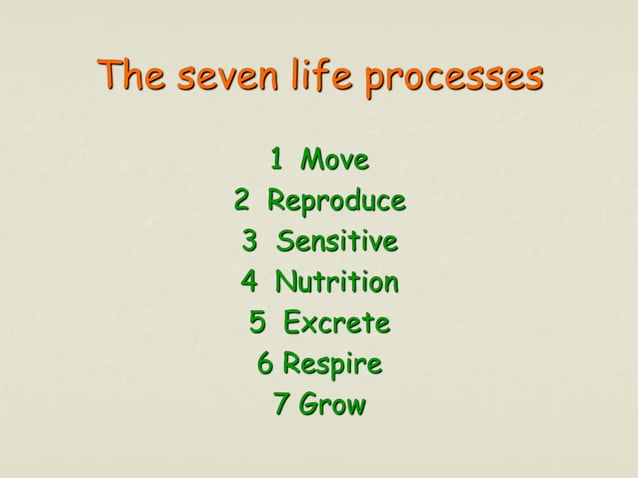 The seven life processes

1 Move
2 Reproduce
3 Sensitive
4 Nutrition
5 Excrete
6 Respire
7 Grow